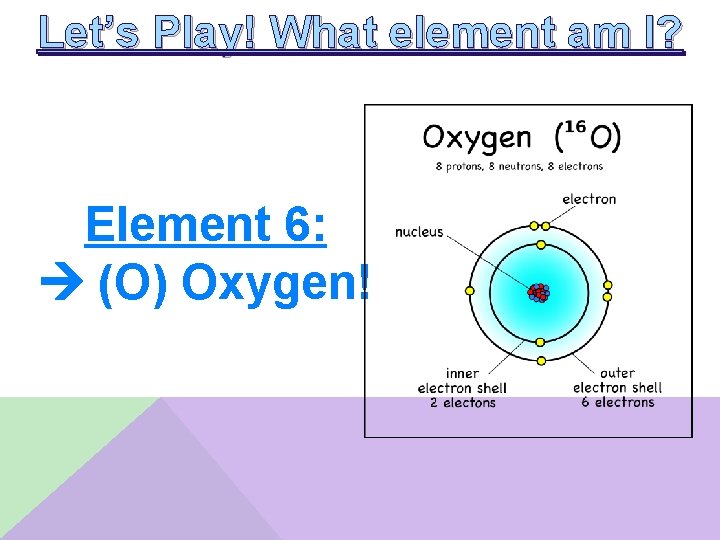 Let's Play! What element am I?

Element 6:
→ (O) Oxygen!

Oxygen ($^{16}O$)
8 protons, 8 neutrons, 8 electrons

electron
nucleus
inner electron shell 2 electons
outer electron shell 6 electrons